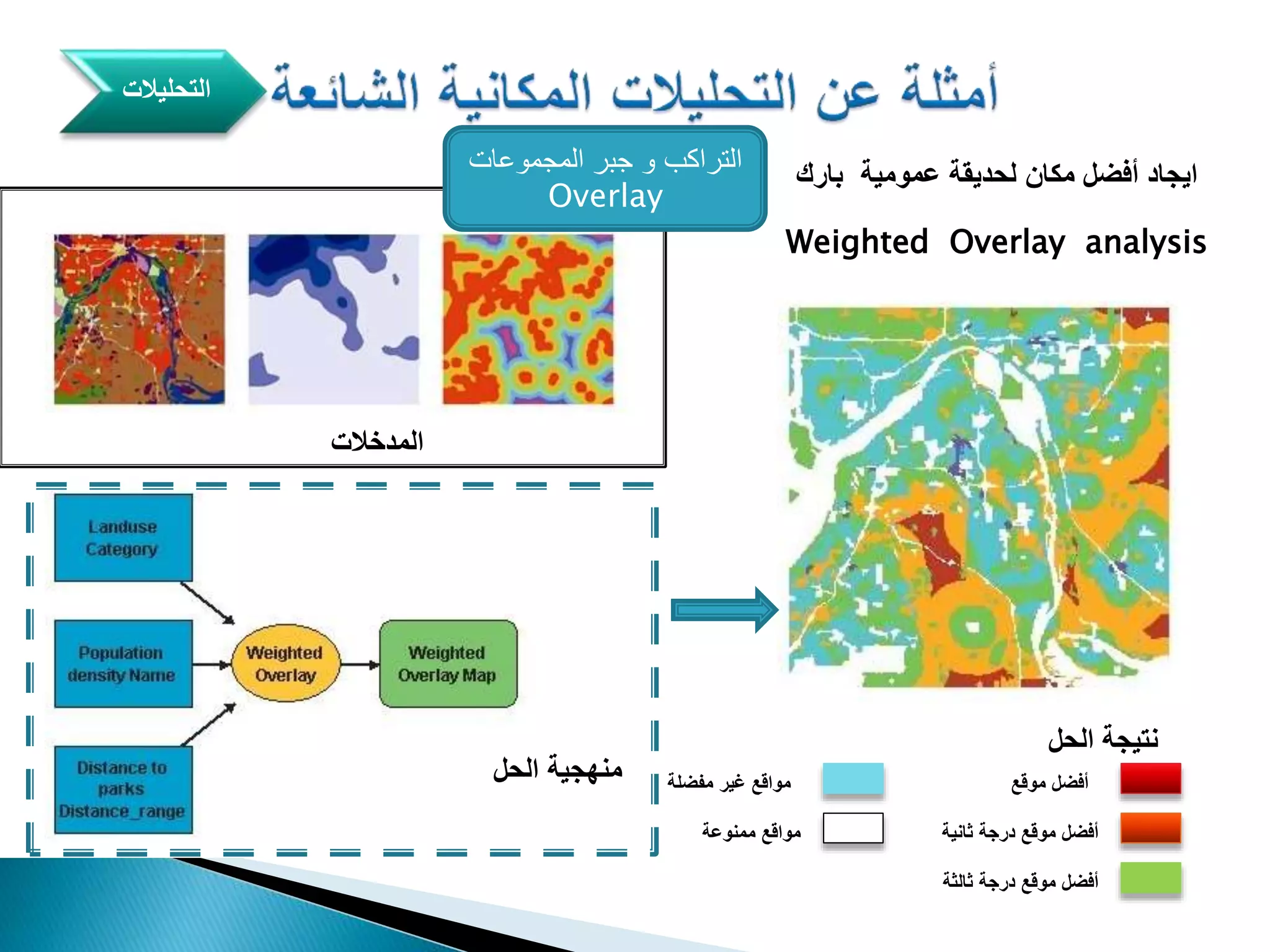 التحليلات

أمثلة عن التحليلات المكانية الشائعة

التراكب و جبر المجموعات
Overlay

ايجاد أفضل مكان لحديقة عمومية بارك

Weighted Overlay analysis

المدخلات

Landuse Category

Population density Name

Distance to parks Distance_range

Weighted Overlay

Weighted Overlay Map

منهجية الحل

نتيجة الحل

أفضل موقع

أفضل موقع درجة ثانية

أفضل موقع درجة ثالثة

مواقع غير مفضلة

مواقع ممنوعة